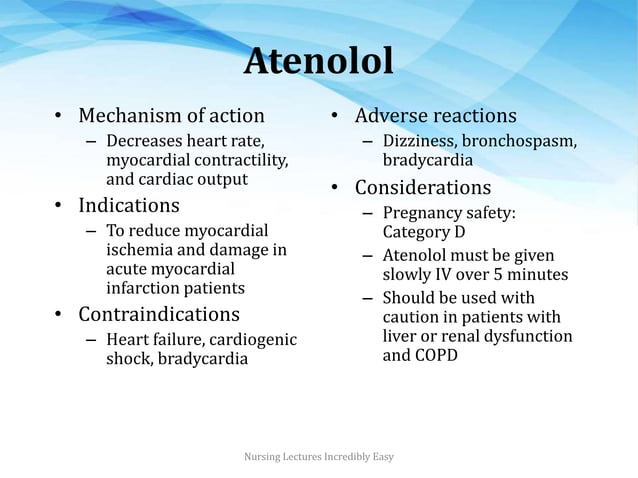 Atenolol

• Mechanism of action
– Decreases heart rate, myocardial contractility, and cardiac output
• Indications
– To reduce myocardial ischemia and damage in acute myocardial infarction patients
• Contraindications
– Heart failure, cardiogenic shock, bradycardia

• Adverse reactions
– Dizziness, bronchospasm, bradycardia
• Considerations
– Pregnancy safety: Category D
– Atenolol must be given slowly IV over 5 minutes
– Should be used with caution in patients with liver or renal dysfunction and COPD

Nursing Lectures Incredibly Easy